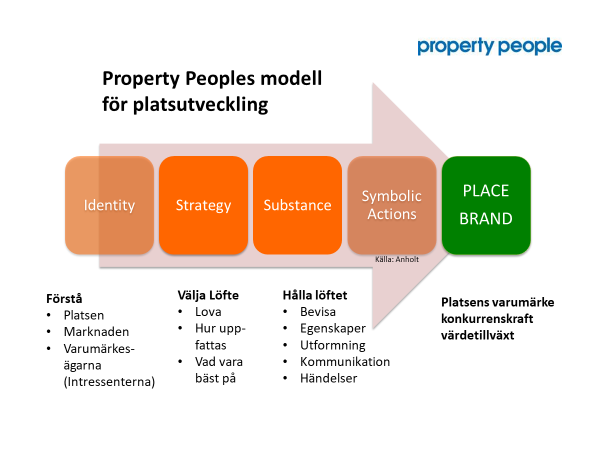 property people

Property Peoples modell för platsutveckling

Identity

Strategy

Substance

Symbolic Actions

PLACE BRAND

Källa: Anholt

Förstå
• Platsen
• Marknaden
• Varumärkesägarna (Intressenterna)

Välja Löfte
• Lova
• Hur uppfattas
• Vad vara bäst på

Hålla löftet
• Bevisa
• Egenskaper
• Utformning
• Kommunikation
• Händelser

Platsens varumärke konkurrenskraft värdetillväxt